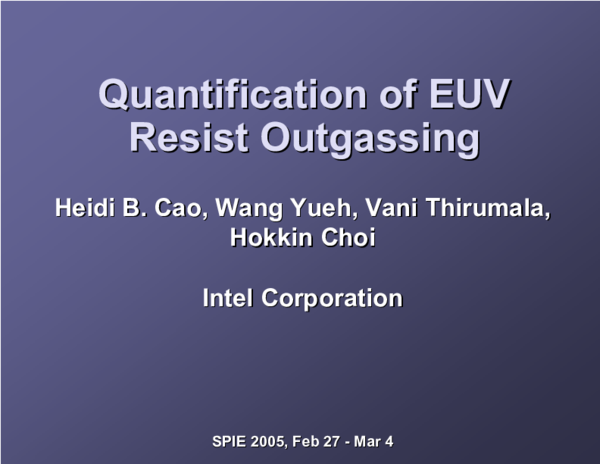 Quantification of EUV Resist Outgassing

Heidi B. Cao, Wang Yueh, Vani Thirumala, Hokkin Choi

Intel Corporation

SPIE 2005, Feb 27 - Mar 4